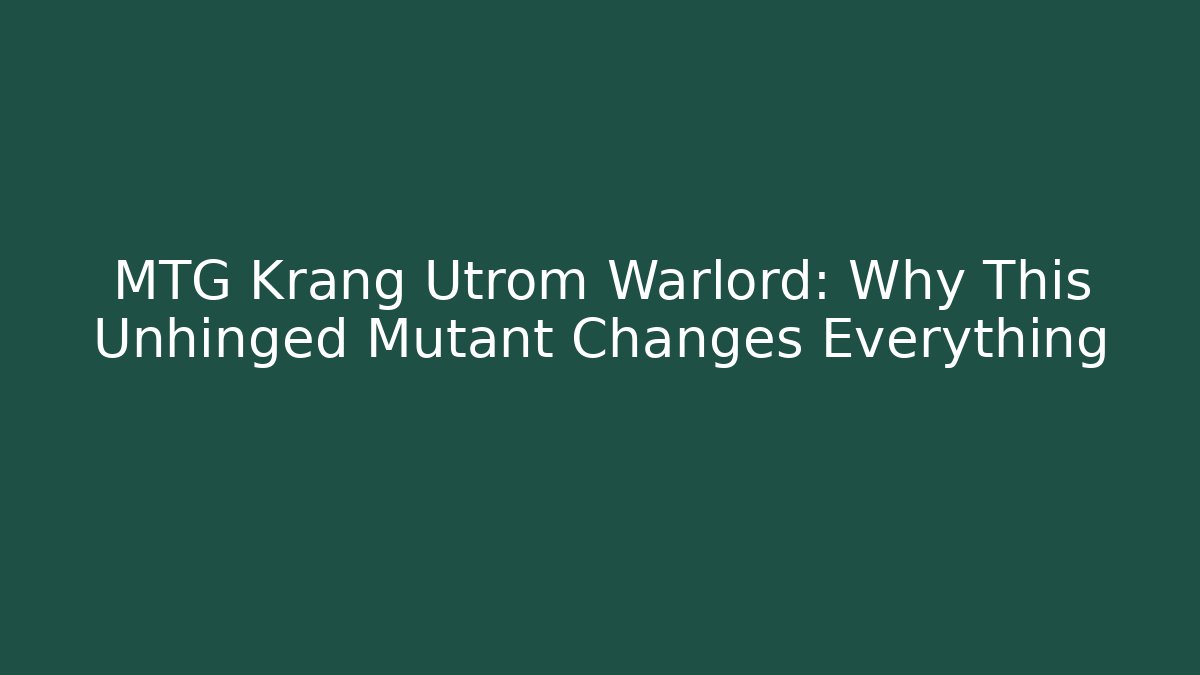 MTG Krang Utrom Warlord: Why This Unhinged Mutant Changes Everything